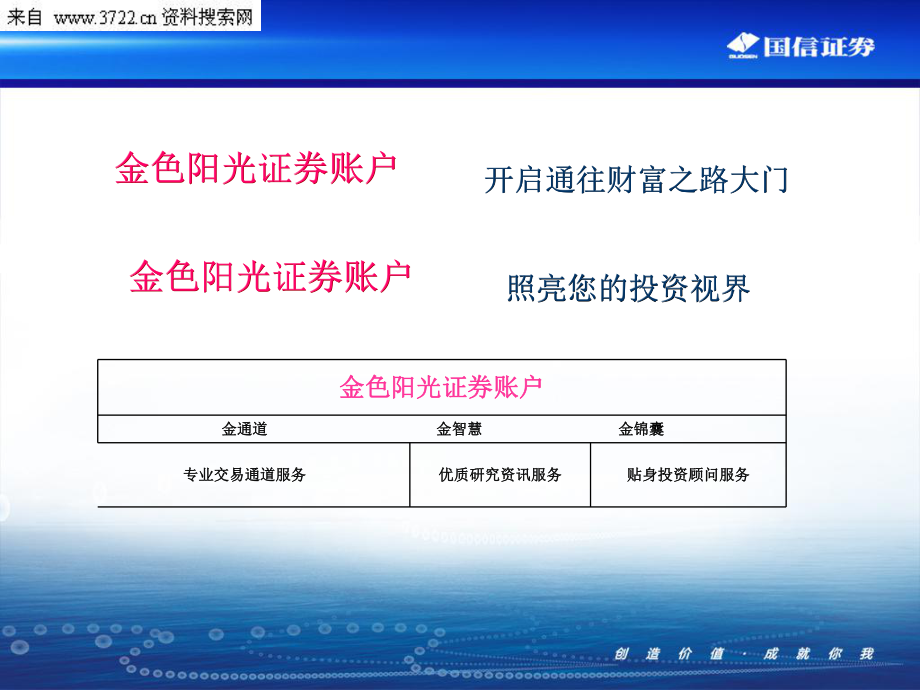 来自 www.3722.cn 资料搜索网

GUOSEN 国信证券

金色阳光证券账户 开启通往财富之路大门

金色阳光证券账户 照亮您的投资视界

| 金色阳光证券账户 | | |
|---|---|---|
| 金通道 | 金智慧 | 金锦囊 |
| 专业交易通道服务 | 优质研究资讯服务 | 贴身投资顾问服务 |

创 造 价 值 · 成 就 你 我